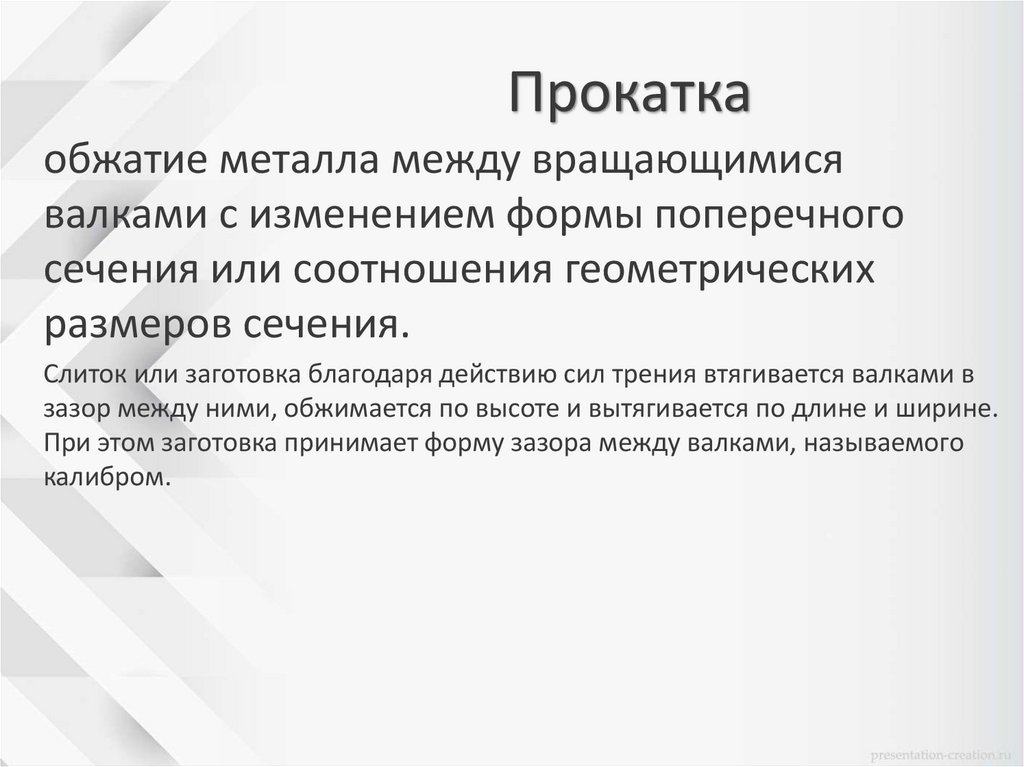 Прокатка

обжатие металла между вращающимися валками с изменением формы поперечного сечения или соотношения геометрических размеров сечения.

Слиток или заготовка благодаря действию сил трения втягивается валками в зазор между ними, обжимается по высоте и вытягивается по длине и ширине. При этом заготовка принимает форму зазора между валками, называемого калибром.

presentation-creation.ru